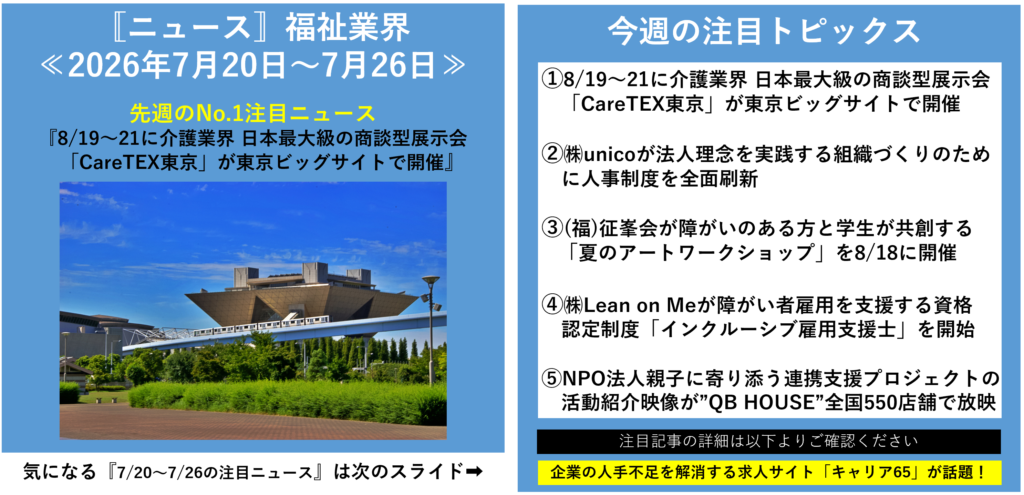 『ニュース』福祉業界
≪2026年7月20日～7月26日≫

先週のNo.1注目ニュース
『8/19～21に介護業界 日本最大級の商談型展示会「CareTEX東京」が東京ビッグサイトで開催』

気になる『7/20～7/26の注目ニュース』は次のスライド➡

今週の注目トピックス

①8/19～21に介護業界 日本最大級の商談型展示会「CareTEX東京」が東京ビッグサイトで開催

②㈱unicoが法人理念を実践する組織づくりのために人事制度を全面刷新

③(福)征峯会が障がいのある方と学生が共創する「夏のアートワークショップ」を8/18に開催

④㈱Lean on Meが障がい者雇用を支援する資格認定制度「インクルーシブ雇用支援士」を開始

⑤NPO法人親子に寄り添う連携支援プロジェクトの活動紹介映像が”QB HOUSE”全国550店舗で放映

注目記事の詳細は以下よりご確認ください

企業の人手不足を解消する求人サイト「キャリア65」が話題！